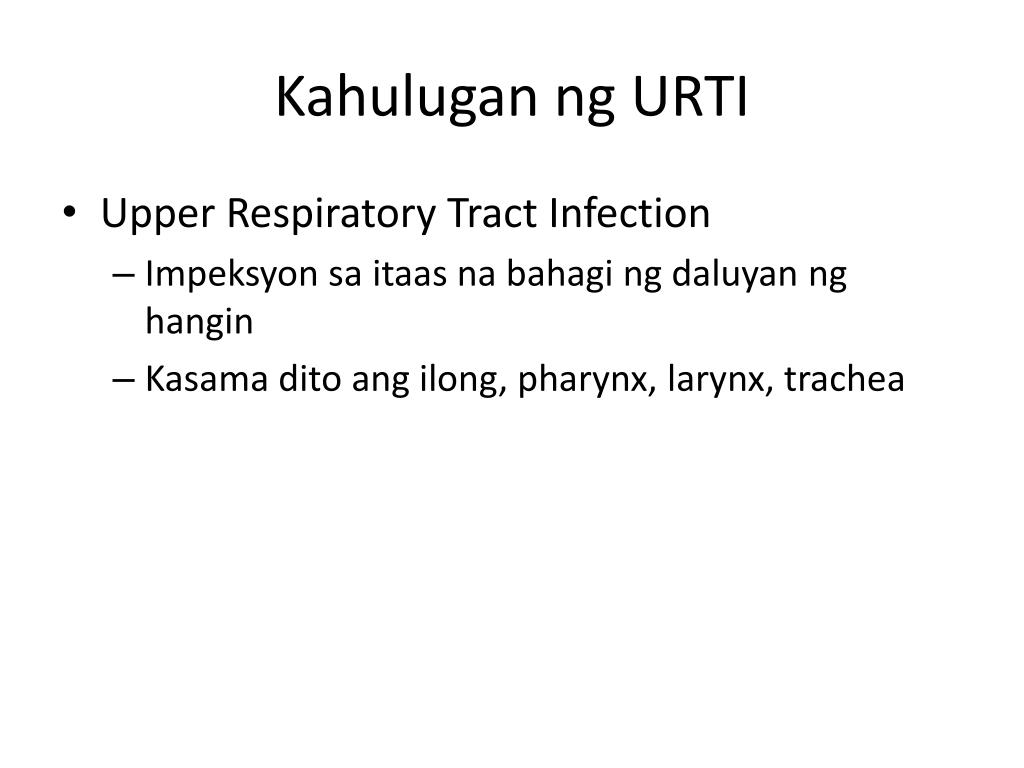 Kahulugan ng URTI

• Upper Respiratory Tract Infection
– Impeksyon sa itaas na bahagi ng daluyan ng hangin
– Kasama dito ang ilong, pharynx, larynx, trachea